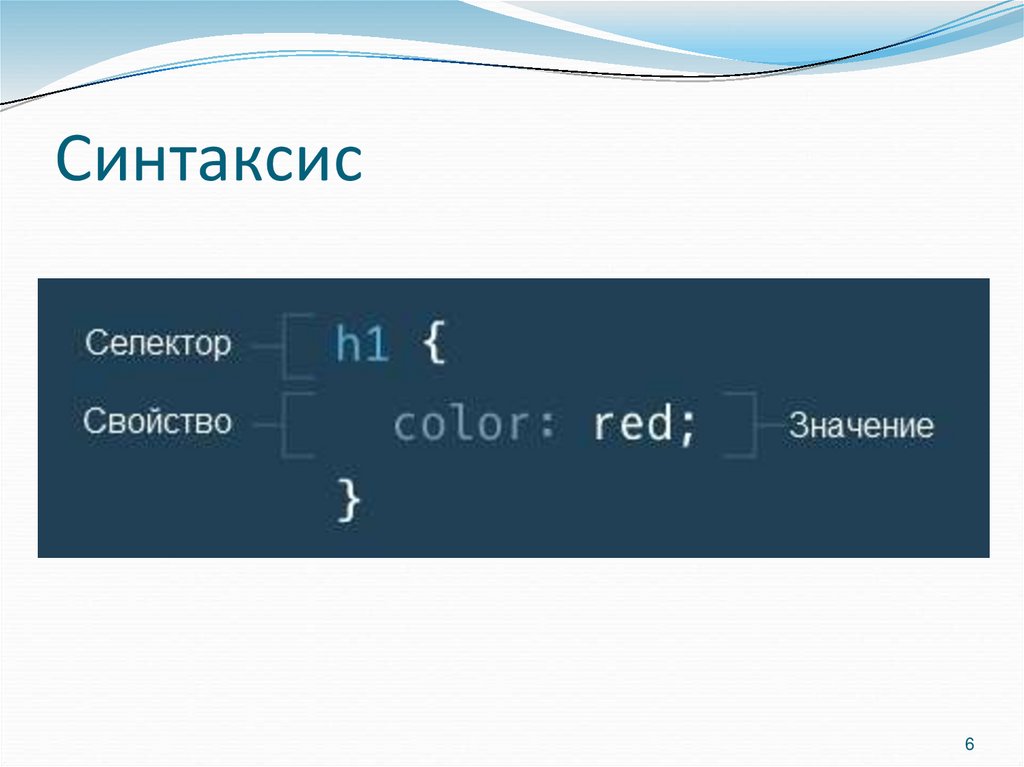 Синтаксис

Селектор
h1 {

Свойство
color: red;
Значение

}

6